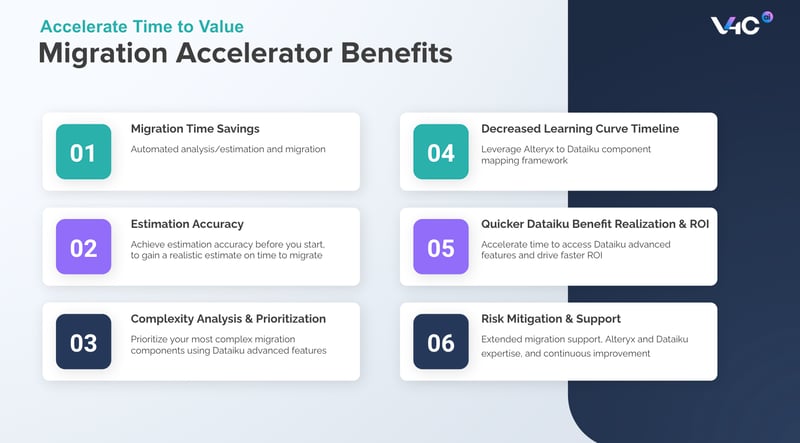 Accelerate Time to Value

Migration Accelerator Benefits

V4C ai

01

Migration Time Savings

Automated analysis/estimation and migration

02

Estimation Accuracy

Achieve estimation accuracy before you start, to gain a realistic estimate on time to migrate

03

Complexity Analysis & Prioritization

Prioritize your most complex migration components using Dataiku advanced features

04

Decreased Learning Curve Timeline

Leverage Alteryx to Dataiku component mapping framework

05

Quicker Dataiku Benefit Realization & ROI

Accelerate time to access Dataiku advanced features and drive faster ROI

06

Risk Mitigation & Support

Extended migration support, Alteryx and Dataiku expertise, and continuous improvement